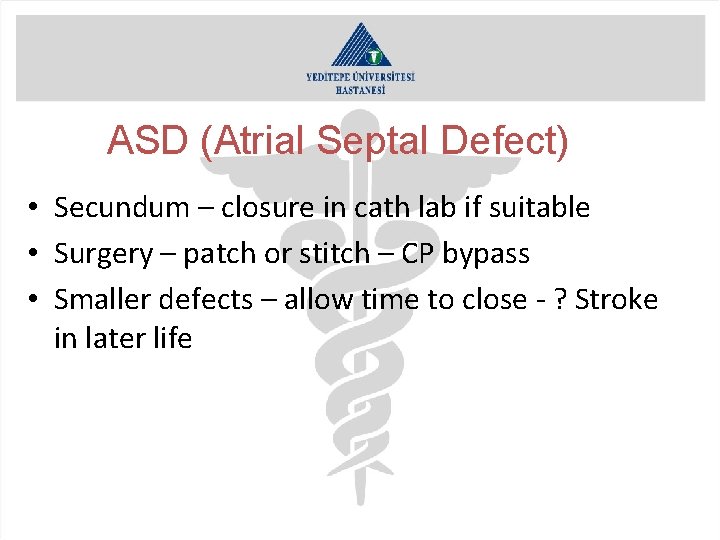 YEDİTEPE ÜNİVERSİTESİ HASTANESİ

ASD (Atrial Septal Defect)

• Secundum – closure in cath lab if suitable
• Surgery – patch or stitch – CP bypass
• Smaller defects – allow time to close - ? Stroke in later life